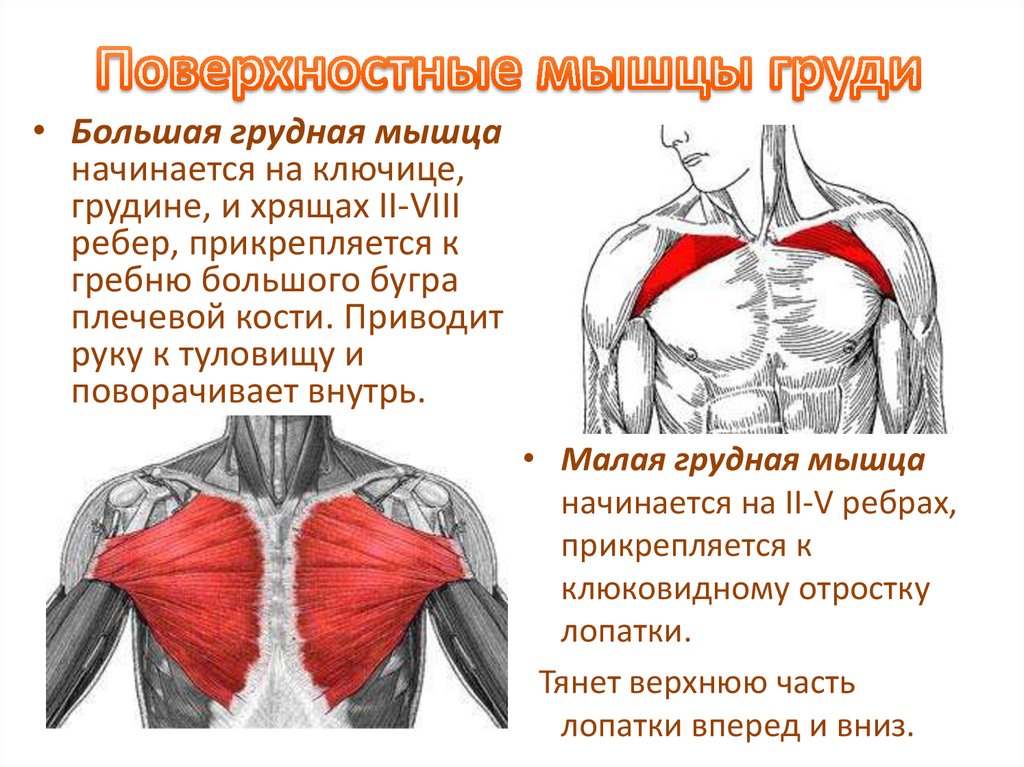 Поверхностные мышцы груди

• Большая грудная мышца начинается на ключице, грудине, и хрящах II-VIII ребер, прикрепляется к гребню большого бугра плечевой кости. Приводит руку к туловищу и поворачивает внутрь.

• Малая грудная мышца начинается на II-V ребрах, прикрепляется к клюковидному отростку лопатки.

Тянет верхнюю часть лопатки вперед и вниз.